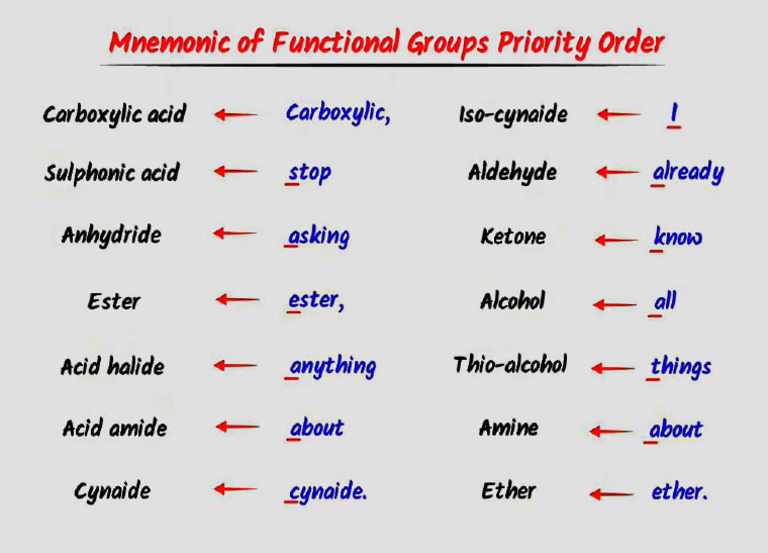 Mnemonic of Functional Groups Priority Order

Carboxylic acid ← Carboxylic,
Sulphonic acid ← stop
Anhydride ← asking
Ester ← ester,
Acid halide ← anything
Acid amide ← about
Cynaide ← cynaide.

Iso-cynaide ← I
Aldehyde ← already
Ketone ← know
Alcohol ← all
Thio-alcohol ← things
Amine ← about
Ether ← ether.